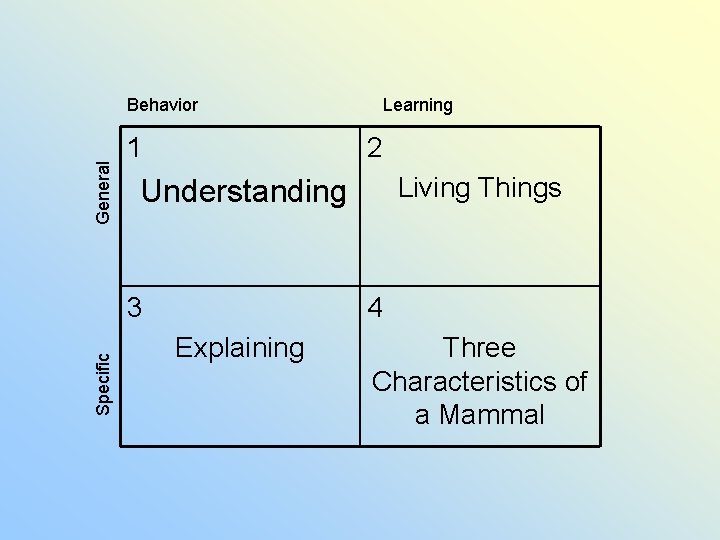 | | Behavior | Learning |
|---|---|---|
| General | 1 Understanding | 2 Living Things |
| Specific | 3 Explaining | 4 Three Characteristics of a Mammal |